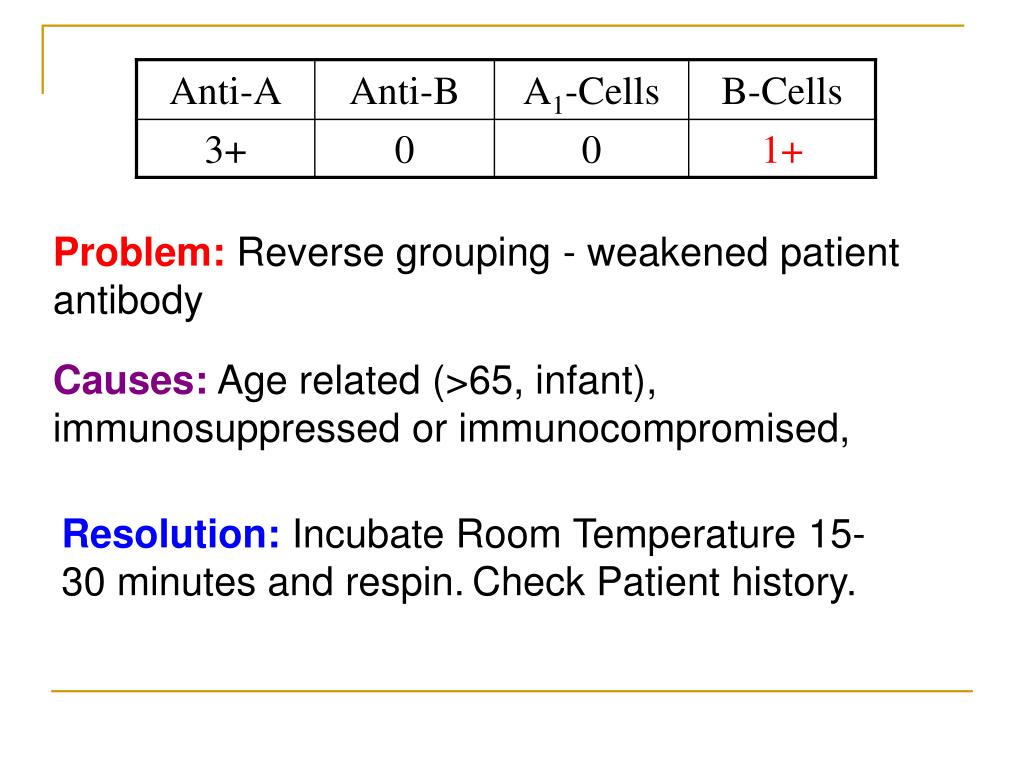 | Anti-A | Anti-B | $A_1$-Cells | B-Cells |
|---|---|---|---|
| 3+ | 0 | 0 | 1+ |

Problem: Reverse grouping - weakened patient antibody

Causes: Age related (>65, infant), immunosuppressed or immunocompromised,

Resolution: Incubate Room Temperature 15-30 minutes and respin. Check Patient history.